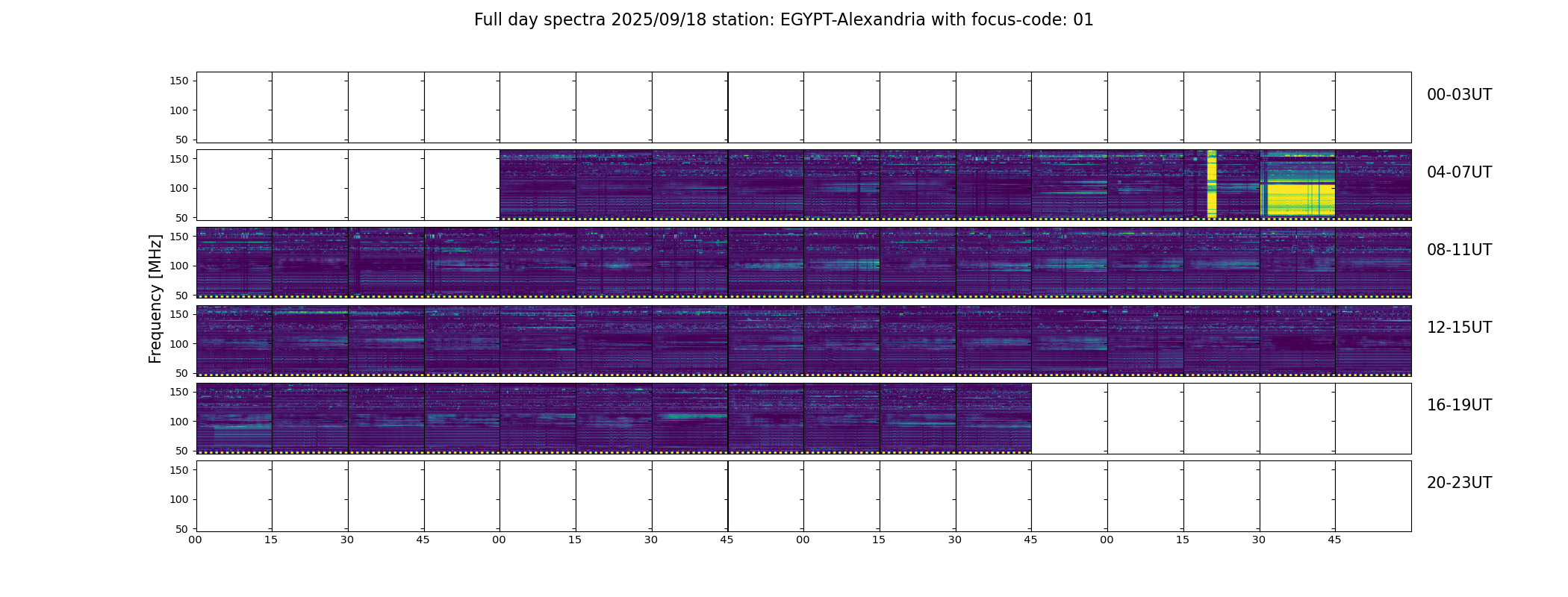 Full day spectra 2025/09/18 station: EGYPT-Alexandria with focus-code: 01

Frequency [MHz]

150
100
50
00-03UT

150
100
50
04-07UT

150
100
50
08-11UT

150
100
50
12-15UT

150
100
50
16-19UT

150
100
50
20-23UT

00 15 30 45 00 15 30 45 00 15 30 45 00 15 30 45